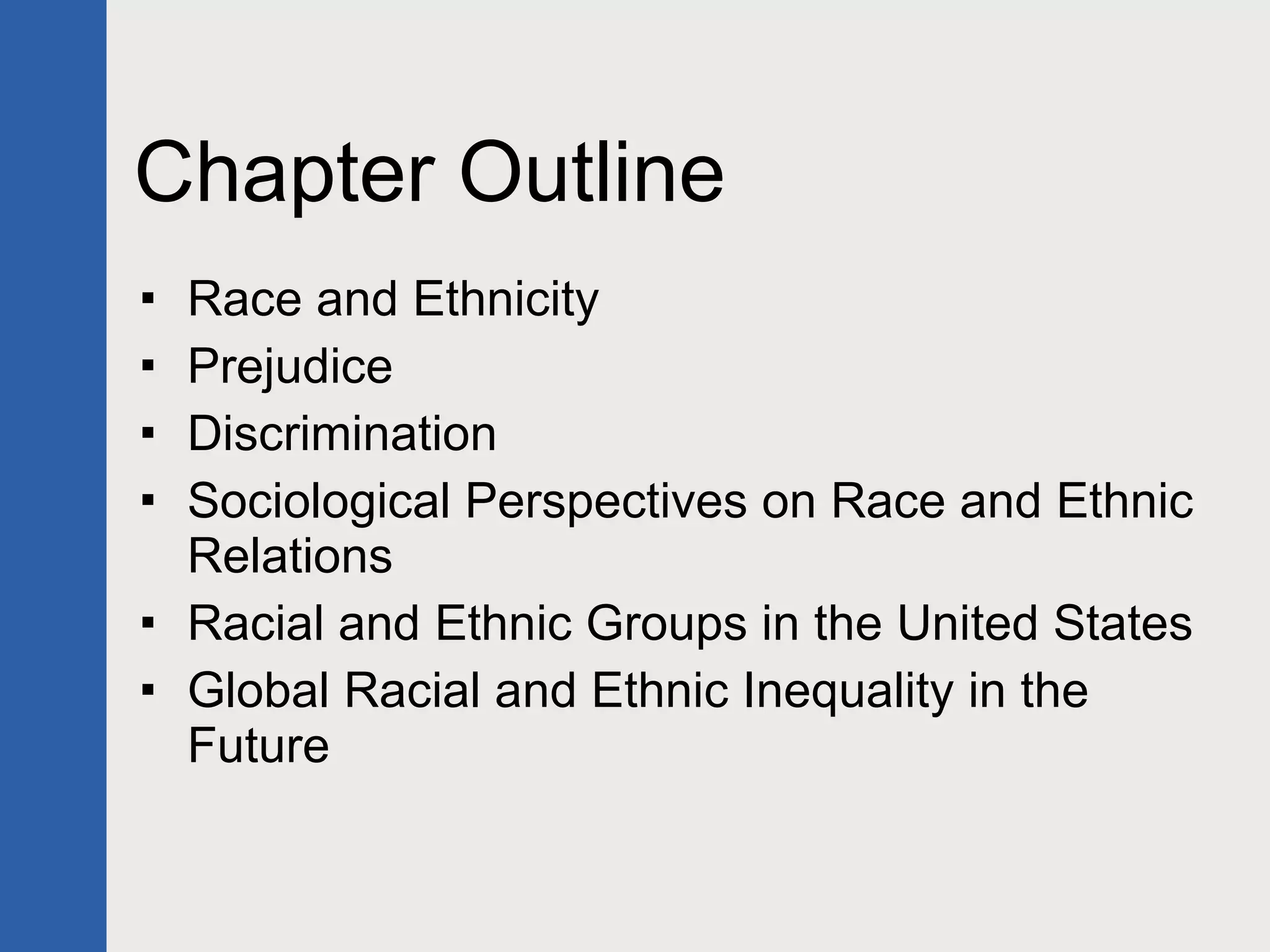 Chapter Outline

▪ Race and Ethnicity
▪ Prejudice
▪ Discrimination
▪ Sociological Perspectives on Race and Ethnic Relations
▪ Racial and Ethnic Groups in the United States
▪ Global Racial and Ethnic Inequality in the Future